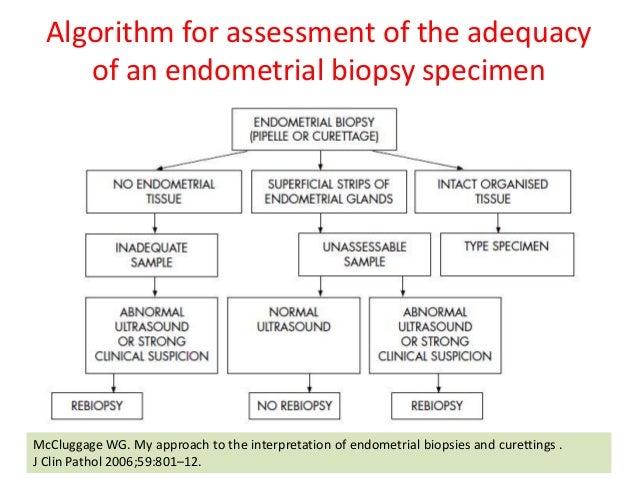 Algorithm for assessment of the adequacy of an endometrial biopsy specimen

ENDOMETRIAL BIOPSY (PIPELLE OR CURETTAGE)

NO ENDOMETRIAL TISSUE

SUPERFICIAL STRIPS OF ENDOMETRIAL GLANDS

INTACT ORGANISED TISSUE

INADEQUATE SAMPLE

UNASSESSABLE SAMPLE

TYPE SPECIMEN

ABNORMAL ULTRASOUND OR STRONG CLINICAL SUSPICION

NORMAL ULTRASOUND

ABNORMAL ULTRASOUND OR STRONG CLINICAL SUSPICION

REBIOPSY

NO REBIOPSY

REBIOPSY

McCluggage WG. My approach to the interpretation of endometrial biopsies and curettings .
J Clin Pathol 2006;59:801–12.